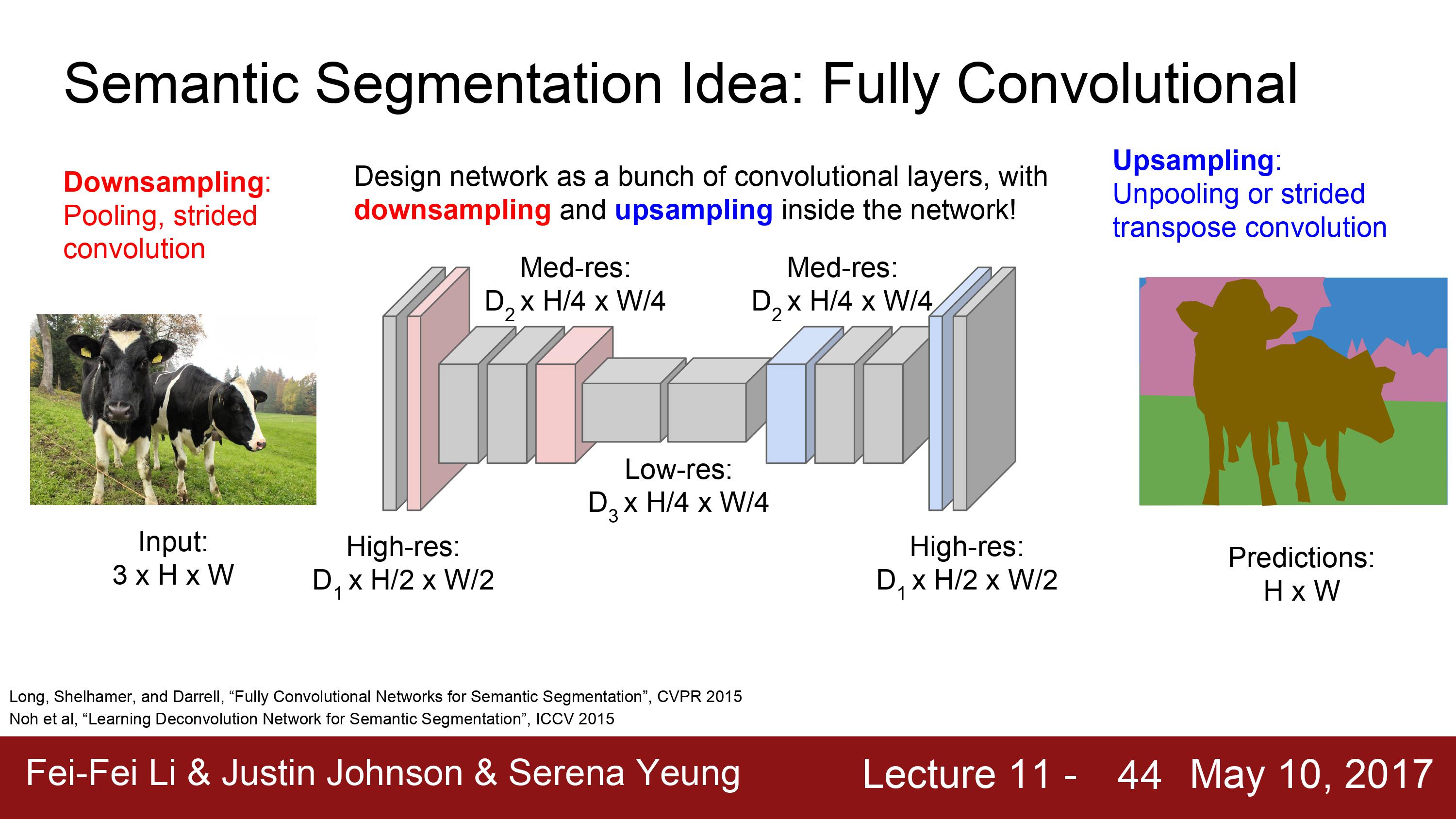 Semantic Segmentation Idea: Fully Convolutional

Downsampling: Pooling, strided convolution

Design network as a bunch of convolutional layers, with downsampling and upsampling inside the network!

Upsampling: Unpooling or strided transpose convolution

Med-res: $D_2$ x H/4 x W/4

Med-res: $D_2$ x H/4 x W/4

Low-res: $D_3$ x H/4 x W/4

Input: 3 x H x W

High-res: $D_1$ x H/2 x W/2

High-res: $D_1$ x H/2 x W/2

Predictions: H x W

Long, Shelhamer, and Darrell, "Fully Convolutional Networks for Semantic Segmentation", CVPR 2015
Noh et al, "Learning Deconvolution Network for Semantic Segmentation", ICCV 2015

Fei-Fei Li & Justin Johnson & Serena Yeung Lecture 11 - 44 May 10, 2017